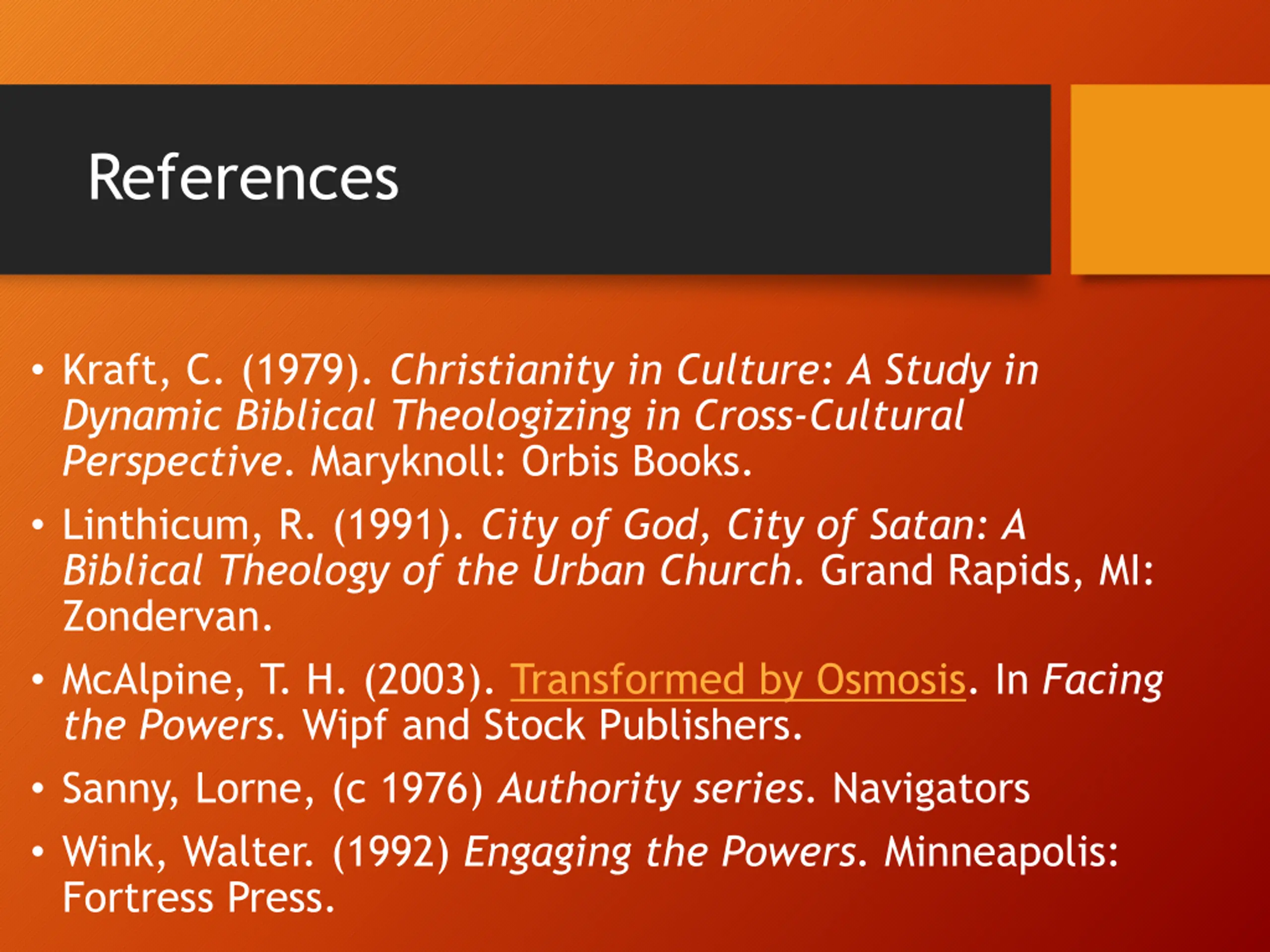 References

• Kraft, C. (1979). Christianity in Culture: A Study in Dynamic Biblical Theologizing in Cross-Cultural Perspective. Maryknoll: Orbis Books.
• Linthicum, R. (1991). City of God, City of Satan: A Biblical Theology of the Urban Church. Grand Rapids, MI: Zondervan.
• McAlpine, T. H. (2003). Transformed by Osmosis. In Facing the Powers. Wipf and Stock Publishers.
• Sanny, Lorne, (c 1976) Authority series. Navigators
• Wink, Walter. (1992) Engaging the Powers. Minneapolis: Fortress Press.